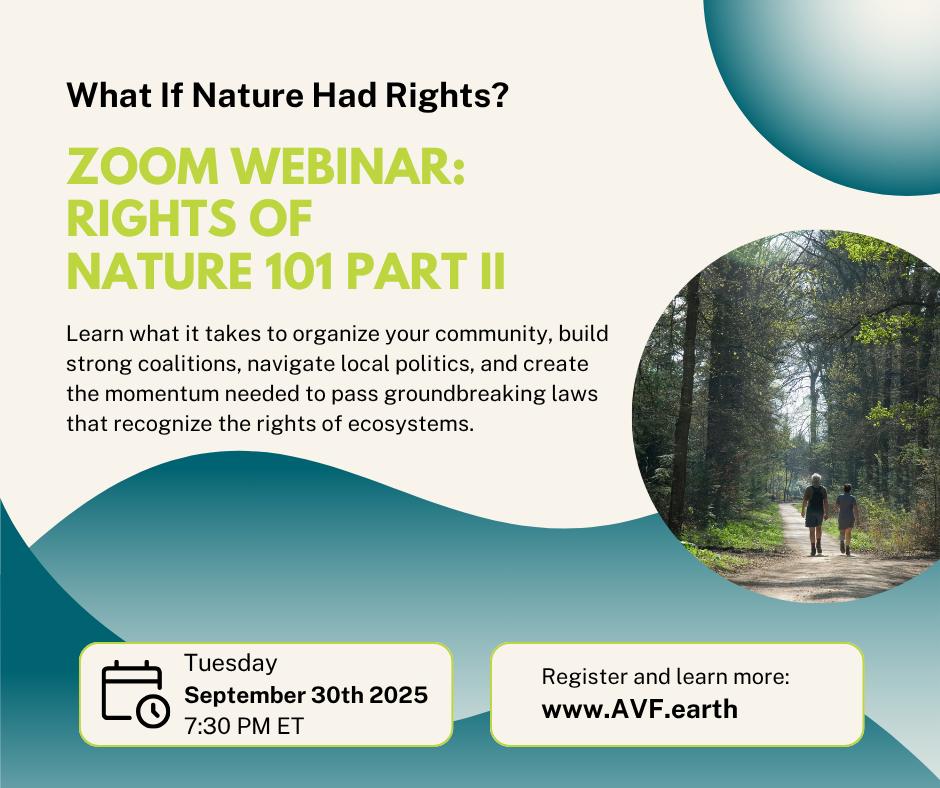 What If Nature Had Rights?

ZOOM WEBINAR: RIGHTS OF NATURE 101 PART II

Learn what it takes to organize your community, build strong coalitions, navigate local politics, and create the momentum needed to pass groundbreaking laws that recognize the rights of ecosystems.

Tuesday
September 30th 2025
7:30 PM ET

Register and learn more:
www.AVF.earth